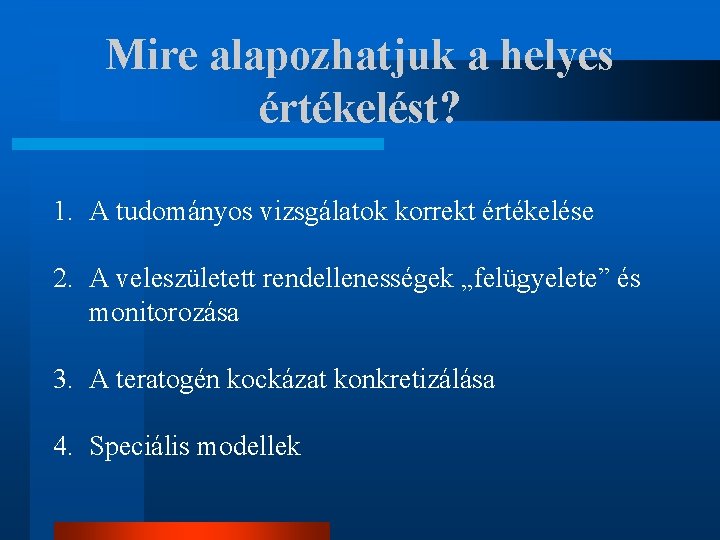 Mire alapozhatjuk a helyes értékelést?

1. A tudományos vizsgálatok korrekt értékelése

2. A veleszületett rendellenességek „felügyelete” és monitorozása

3. A teratogén kockázat konkretizálása

4. Speciális modellek